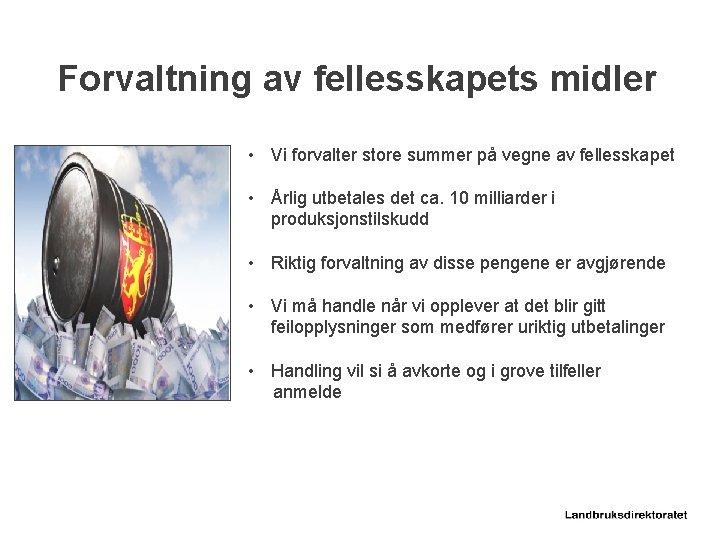 Forvaltning av fellesskapets midler

• Vi forvalter store summer på vegne av fellesskapet

• Årlig utbetales det ca. 10 milliarder i produksjonstilskudd

• Riktig forvaltning av disse pengene er avgjørende

• Vi må handle når vi opplever at det blir gitt feilopplysninger som medfører uriktig utbetalinger

• Handling vil si å avkorte og i grove tilfeller anmelde

Landbruksdirektoratet